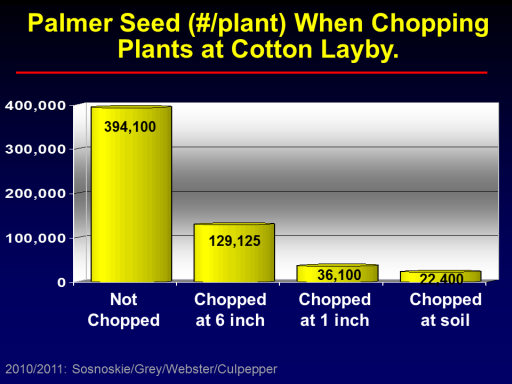 Palmer Seed (#/plant) When Chopping Plants at Cotton Layby.

400,000
300,000
200,000
100,000
0

394,100
129,125
36,100
22,400

Not Chopped
Chopped at 6 inch
Chopped at 1 inch
Chopped at soil

2010/2011: Sosnoskie/Grey/Webster/Culpepper